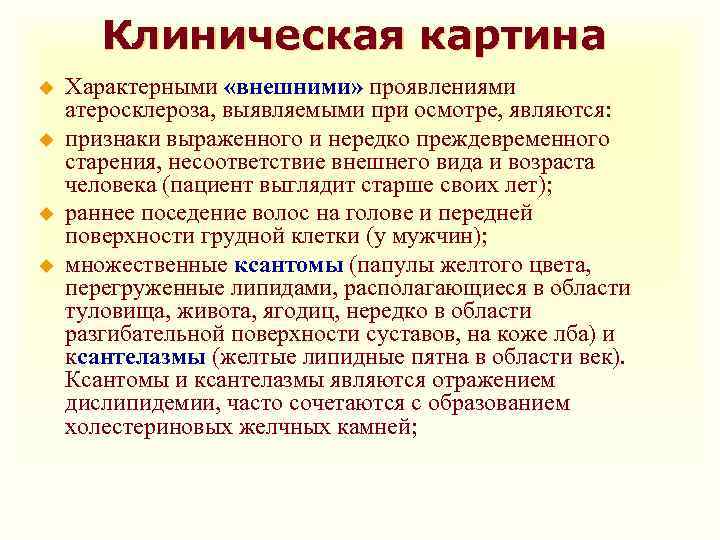 Клиническая картина

Характерными «внешними» проявлениями атеросклероза, выявляемыми при осмотре, являются:

признаки выраженного и нередко преждевременного старения, несоответствие внешнего вида и возраста человека (пациент выглядит старше своих лет);

раннее поседение волос на голове и передней поверхности грудной клетки (у мужчин);

множественные ксантомы (папулы желтого цвета, перегруженные липидами, располагающиеся в области туловища, живота, ягодиц, нередко в области разгибательной поверхности суставов, на коже лба) и ксантелазмы (желтые липидные пятна в области век). Ксантомы и ксантелазмы являются отражением дислипидемии, часто сочетаются с образованием холестериновых желчных камней;